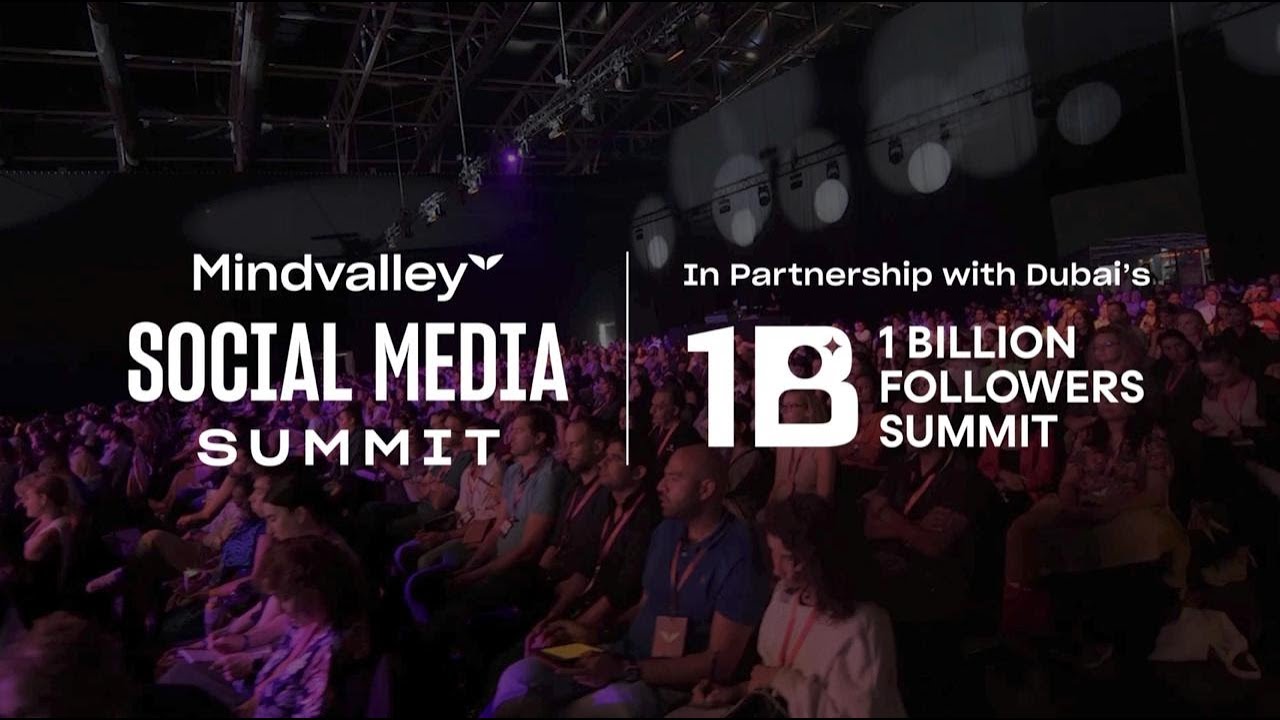 Mindvalley
SOCIAL MEDIA
SUMMIT

In Partnership with Dubai's
1B
1 BILLION
FOLLOWERS
SUMMIT